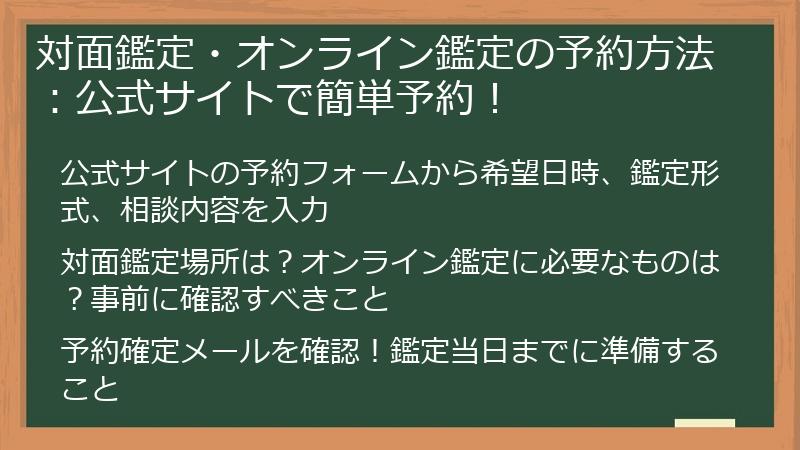 対面鑑定・オンライン鑑定の予約方法：公式サイトで簡単予約！

公式サイトの予約フォームから希望日時、鑑定形式、相談内容を入力

対面鑑定場所は？オンライン鑑定に必要なものは？事前に確認すべきこと

予約確定メールを確認！鑑定当日までに準備すること